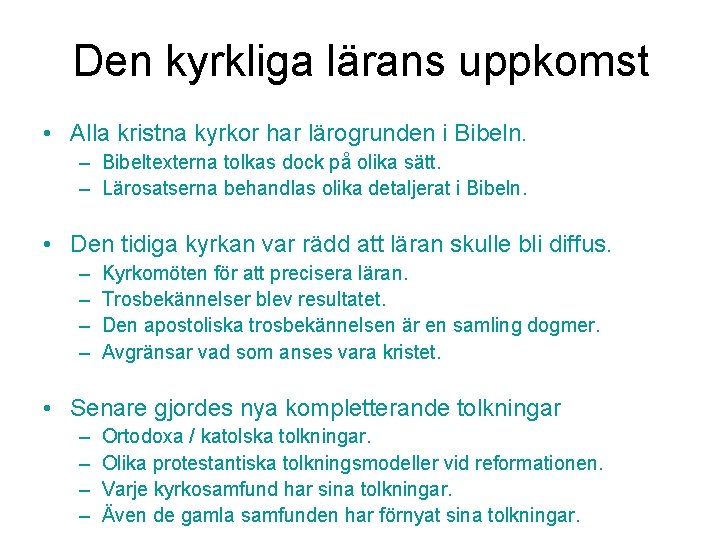 Den kyrkliga lärans uppkomst

• Alla kristna kyrkor har lärogrunden i Bibeln.
  – Bibeltexterna tolkas dock på olika sätt.
  – Lärosatserna behandlas olika detaljerat i Bibeln.

• Den tidiga kyrkan var rädd att läran skulle bli diffus.
  – Kyrkomöten för att precisera läran.
  – Trosbekännelser blev resultatet.
  – Den apostoliska trosbekännelsen är en samling dogmer.
  – Avgränsar vad som anses vara kristet.

• Senare gjordes nya kompletterande tolkningar
  – Ortodoxa / katolska tolkningar.
  – Olika protestantiska tolkningsmodeller vid reformationen.
  – Varje kyrkosamfund har sina tolkningar.
  – Även de gamla samfunden har förnyat sina tolkningar.